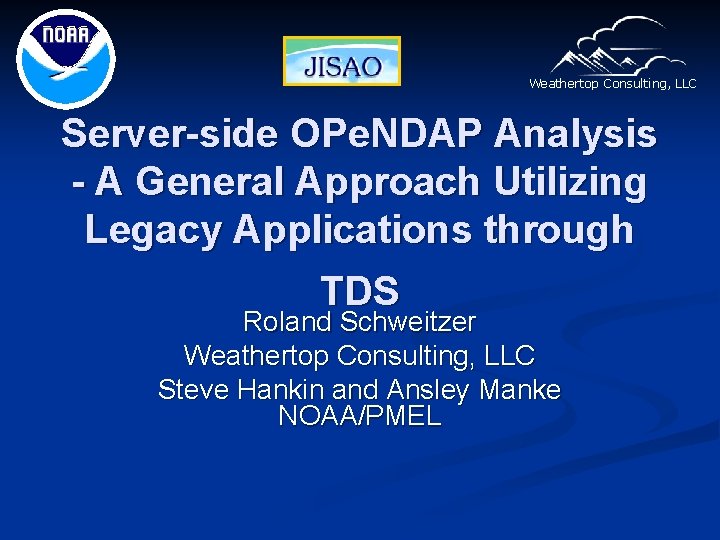 NOAA

JISAO

Weathertop Consulting, LLC

Server-side OPeNDAP Analysis - A General Approach Utilizing Legacy Applications through TDS

Roland Schweitzer
Weathertop Consulting, LLC
Steve Hankin and Ansley Manke
NOAA/PMEL